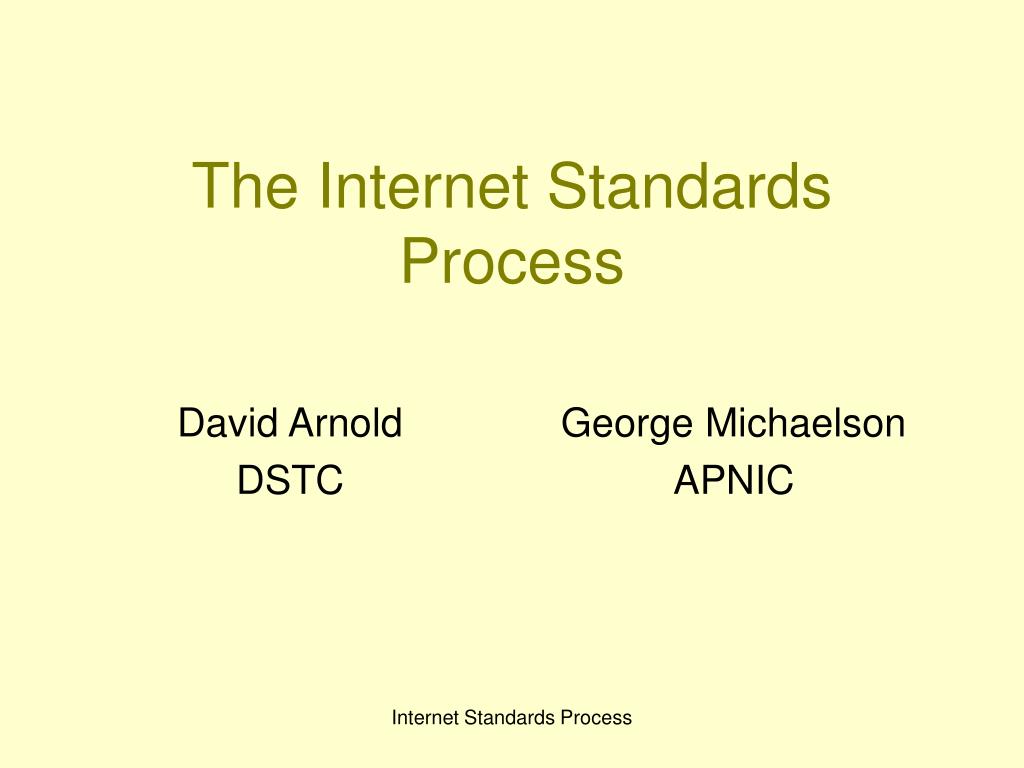 The Internet Standards Process

David Arnold
DSTC

George Michaelson
APNIC

Internet Standards Process